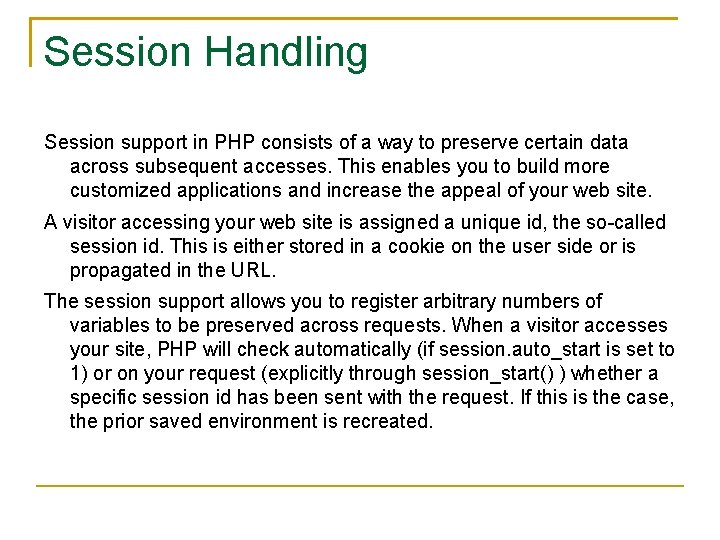 Session Handling

Session support in PHP consists of a way to preserve certain data across subsequent accesses. This enables you to build more customized applications and increase the appeal of your web site.

A visitor accessing your web site is assigned a unique id, the so-called session id. This is either stored in a cookie on the user side or is propagated in the URL.

The session support allows you to register arbitrary numbers of variables to be preserved across requests. When a visitor accesses your site, PHP will check automatically (if session.auto_start is set to 1) or on your request (explicitly through session_start() ) whether a specific session id has been sent with the request. If this is the case, the prior saved environment is recreated.